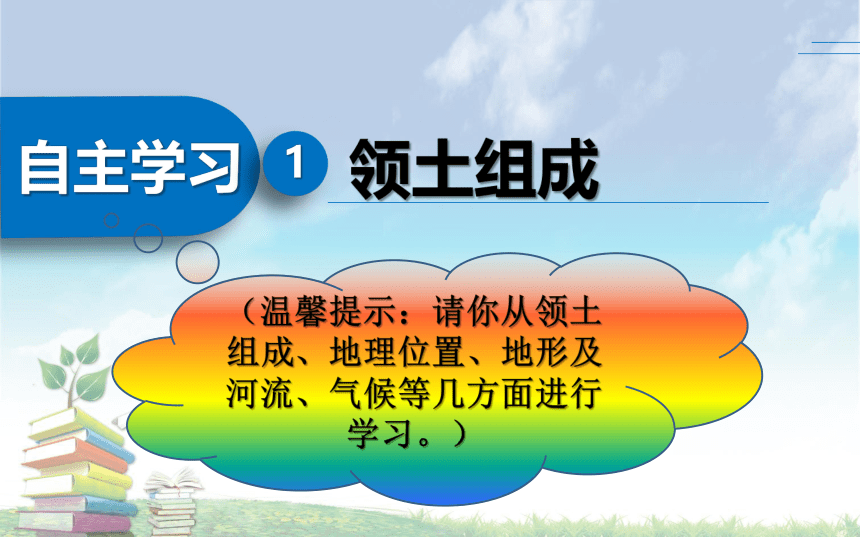 自主学习 1 领土组成

（温馨提示：请你从领土组成、地理位置、地形及河流、气候等几方面进行学习。）